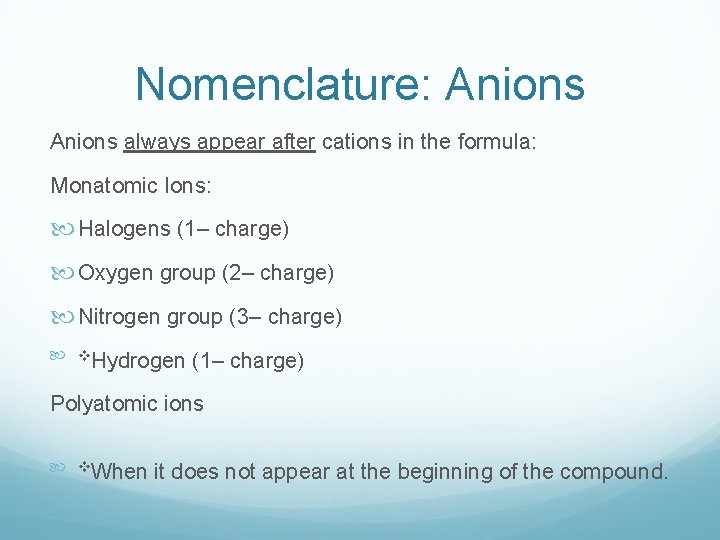 Nomenclature: Anions

Anions always appear after cations in the formula:

Monatomic Ions:

Halogens (1– charge)

Oxygen group (2– charge)

Nitrogen group (3– charge)

Hydrogen (1– charge)

Polyatomic ions

When it does not appear at the beginning of the compound.